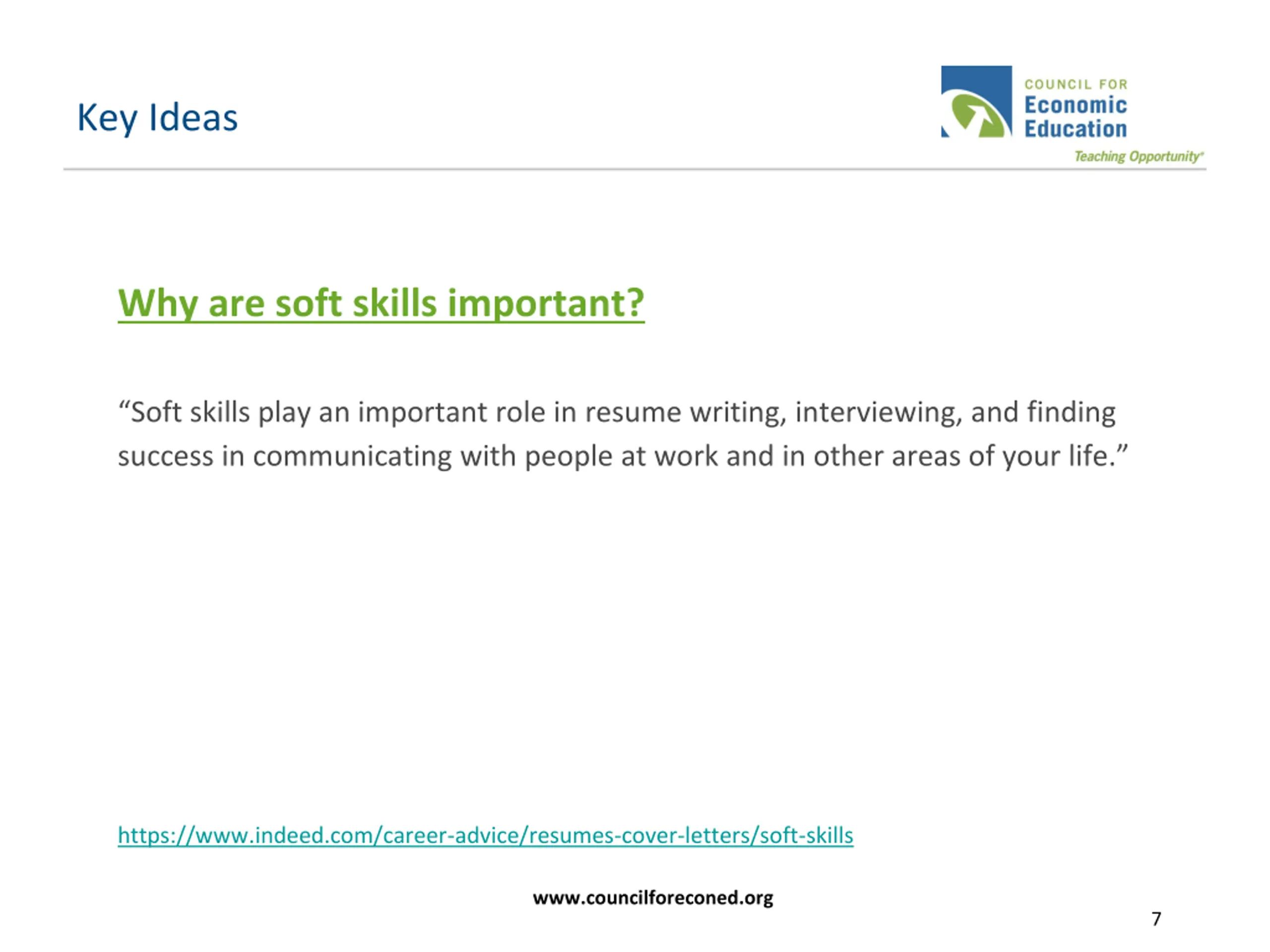 Key Ideas

COUNCIL FOR
Economic
Education
Teaching Opportunity®

Why are soft skills important?

“Soft skills play an important role in resume writing, interviewing, and finding success in communicating with people at work and in other areas of your life.”

https://www.indeed.com/career-advice/resumes-cover-letters/soft-skills

www.councilforeconed.org

7